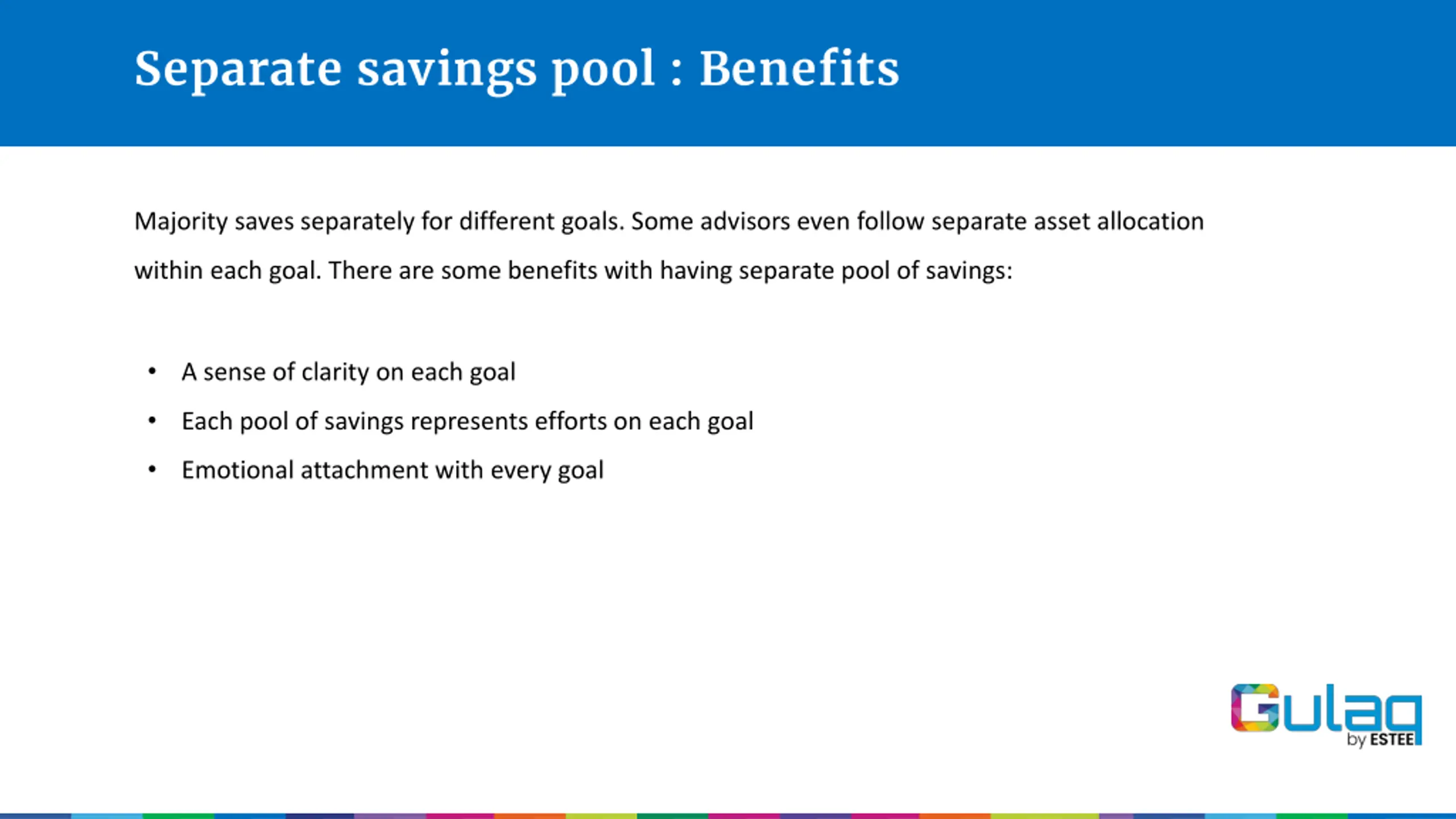 Separate savings pool : Benefits

Majority saves separately for different goals. Some advisors even follow separate asset allocation within each goal. There are some benefits with having separate pool of savings:

• A sense of clarity on each goal
• Each pool of savings represents efforts on each goal
• Emotional attachment with every goal

Gulaq
by ESTEE